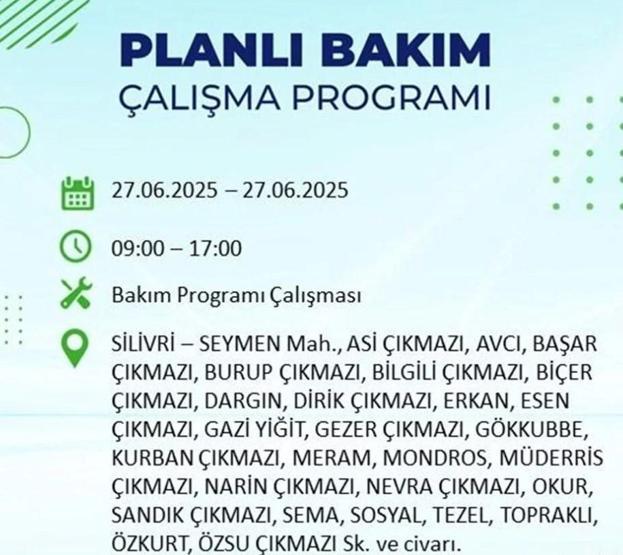 PLANLI BAKIM
ÇALIŞMA PROGRAMI

27.06.2025 – 27.06.2025

09:00 – 17:00

Bakım Programı Çalışması

SİLİVRİ – SEYMEN Mah., ASİ ÇIKMAZI, AVCI, BAŞAR ÇIKMAZI, BURUP ÇIKMAZI, BİLGİLİ ÇIKMAZI, BİÇER ÇIKMAZI, DARGIN, DİRİK ÇIKMAZI, ERKAN, ESEN ÇIKMAZI, GAZİ YİĞİT, GEZER ÇIKMAZI, GÖKKUBBE, KURBAN ÇIKMAZI, MERAM, MONDROS, MÜDERRİS ÇIKMAZI, NARİN ÇIKMAZI, NEVRA ÇIKMAZI, OKUR, SANDIK ÇIKMAZI, SEMA, SOSYAL, TEZEL, TOPRAKLI, ÖZKURT, ÖZSU ÇIKMAZI Sk. ve civarı.